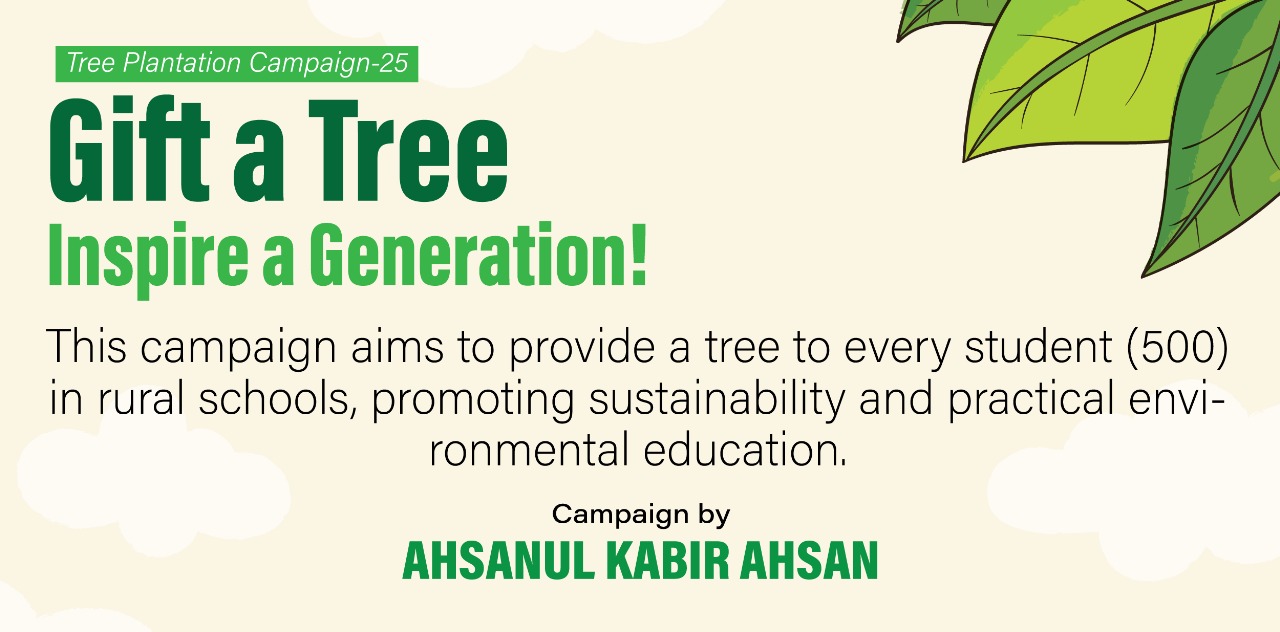 Tree Plantation Campaign-25

Gift a Tree

Inspire a Generation!

This campaign aims to provide a tree to every student (500) in rural schools, promoting sustainability and practical environmental education.

Campaign by

AHSANUL KABIR AHSAN